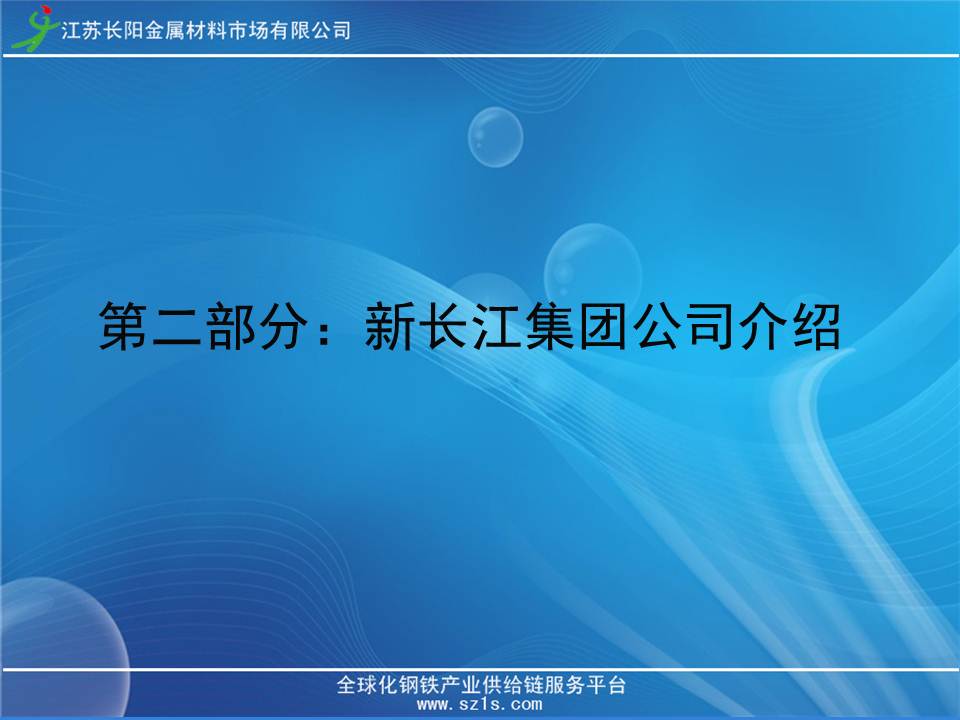 江苏长阳金属材料市场有限公司

第二部分：新长江集团公司介绍

全球化钢铁产业供给链服务平台
www.szls.com